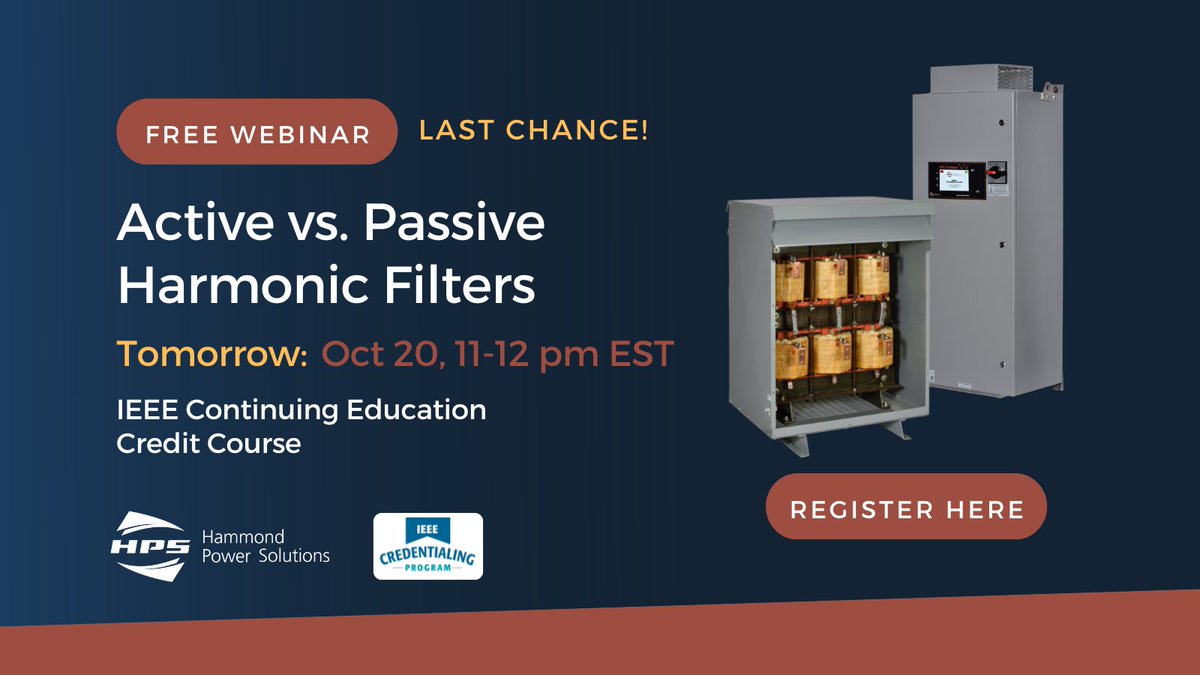 FREE WEBINAR

LAST CHANCE!

Active vs. Passive Harmonic Filters

Tomorrow: Oct 20, 11-12 pm EST

IEEE Continuing Education Credit Course

HPS Hammond Power Solutions

IEEE CREDENTIALING PROGRAM

REGISTER HERE